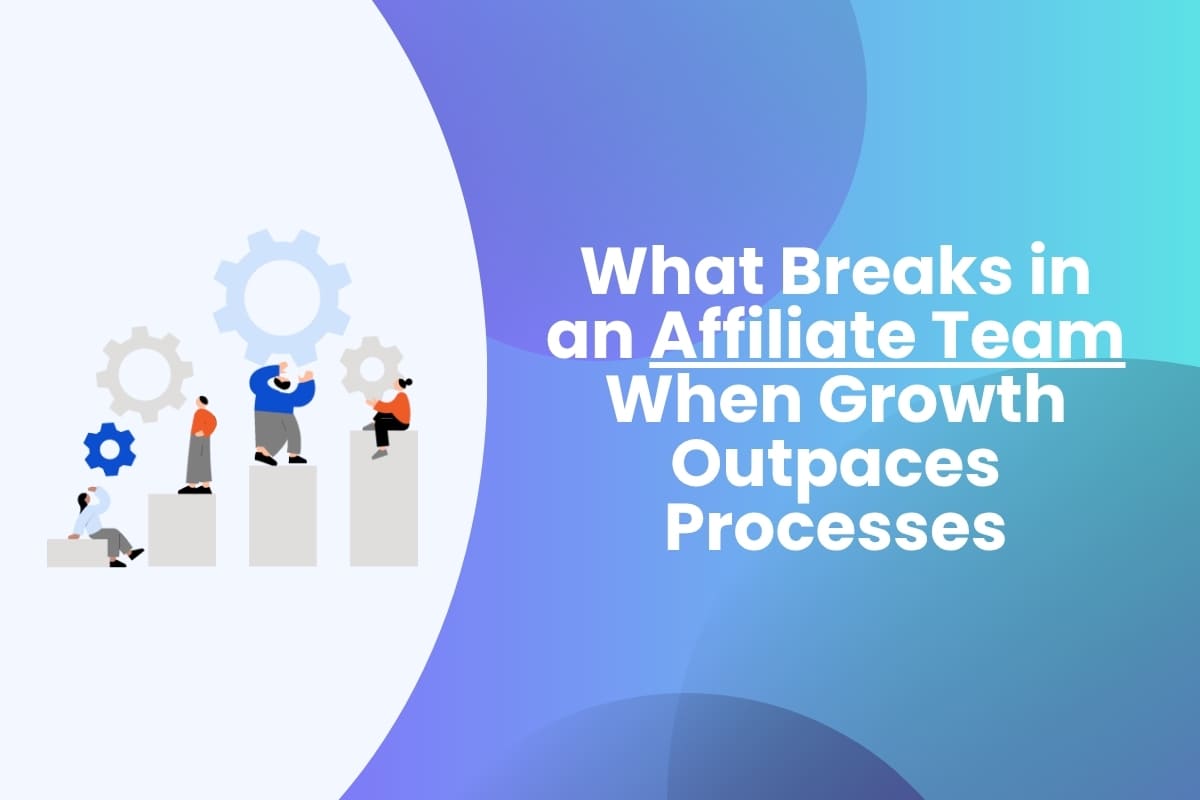 What Breaks in an Affiliate Team When Growth Outpaces Processes